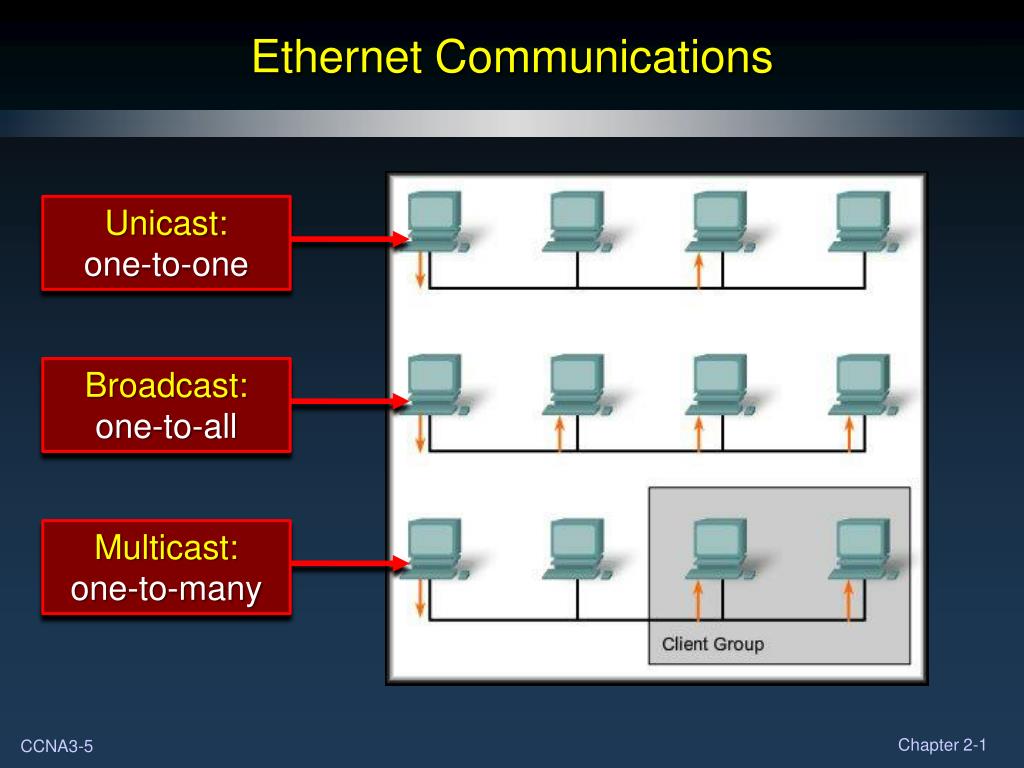 Ethernet Communications

Unicast:
one-to-one

Broadcast:
one-to-all

Multicast:
one-to-many

Client Group

CCNA3-5

Chapter 2-1